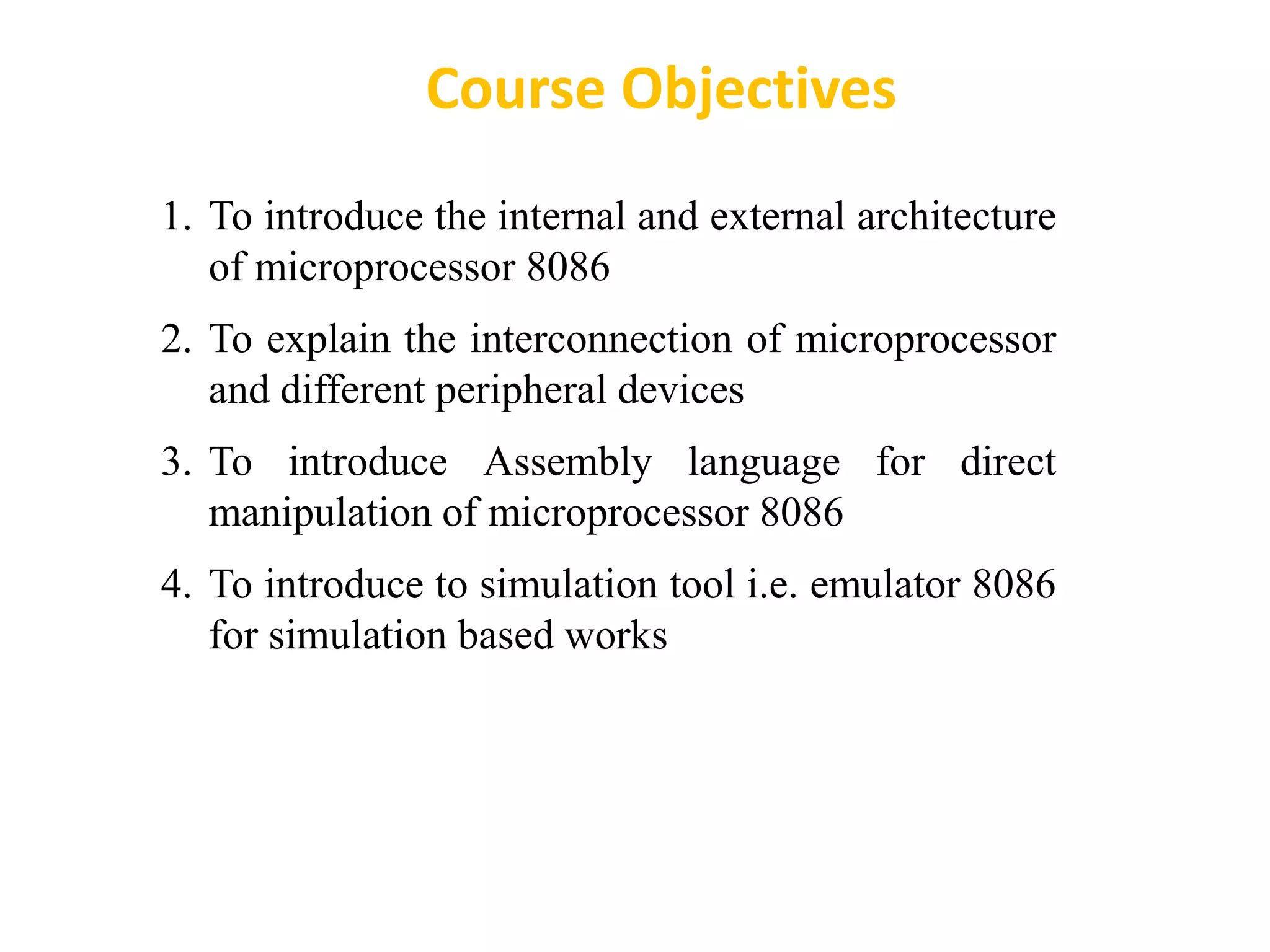 Course Objectives

1. To introduce the internal and external architecture of microprocessor 8086

2. To explain the interconnection of microprocessor and different peripheral devices

3. To introduce Assembly language for direct manipulation of microprocessor 8086

4. To introduce to simulation tool i.e. emulator 8086 for simulation based works